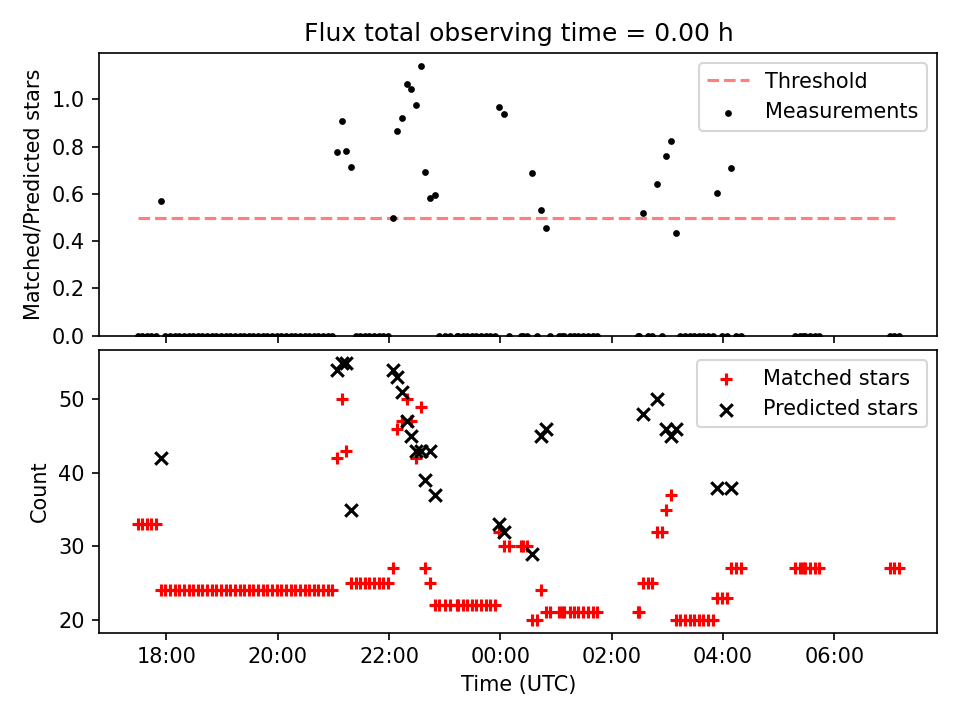 Flux total observing time = 0.00 h

Matched/Predicted stars

1.0
0.8
0.6
0.4
0.2
0.0

Threshold
Measurements

Count

50
40
30
20

Matched stars
Predicted stars

18:00
20:00
22:00
00:00
02:00
04:00
06:00

Time (UTC)